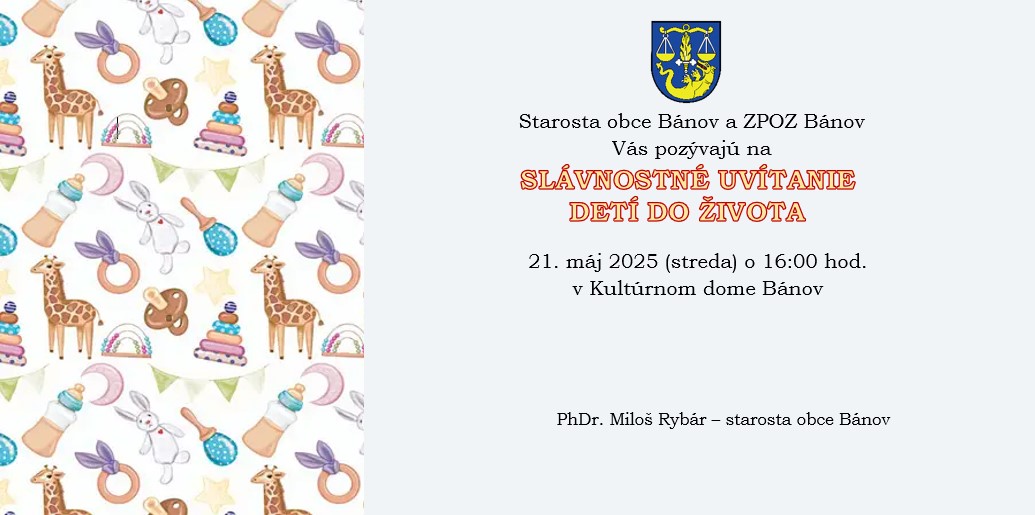 Starosta obce Bánov a ZPOZ Bánov
Vás pozývajú na

SLÁVNOSTNÉ UVÍTANIE
DETÍ DO ŽIVOTA

21. máj 2025 (streda) o 16:00 hod.
v Kultúrnom dome Bánov

PhDr. Miloš Rybár – starosta obce Bánov